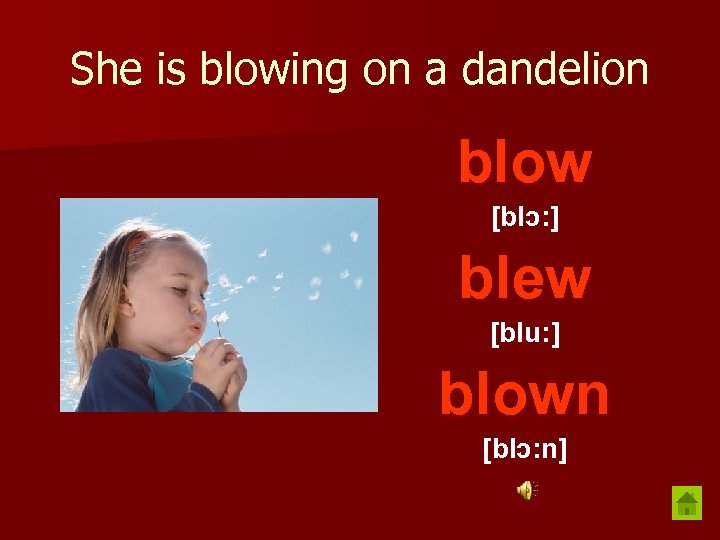 She is blowing on a dandelion

blow

[blɔ:]

blew

[blu:]

blown

[blɔ:n]